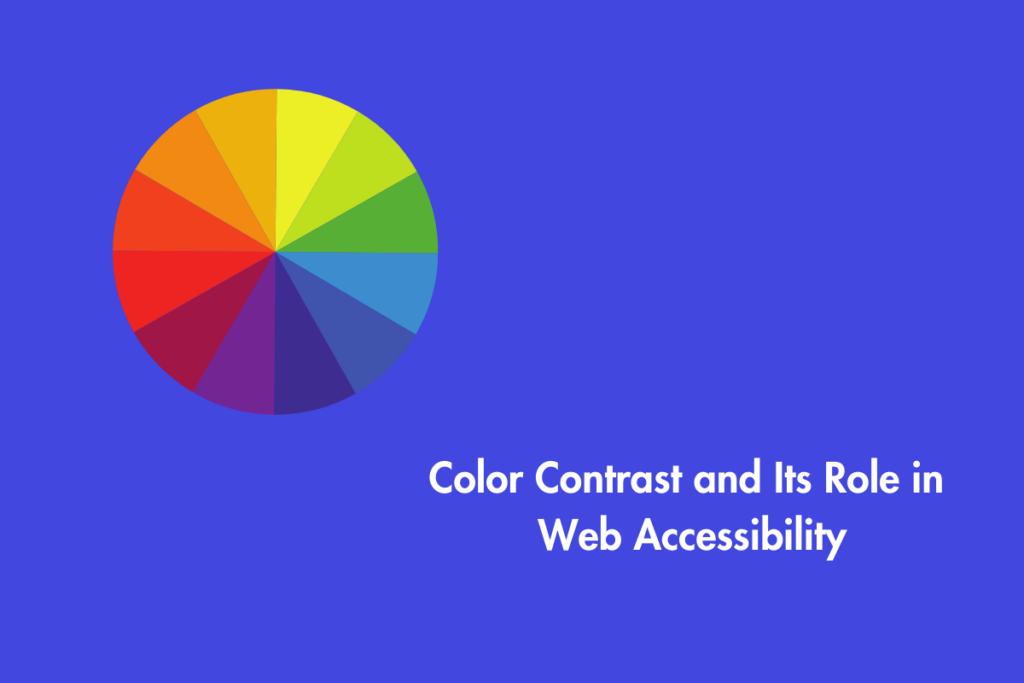 Color Contrast and Its Role in Web Accessibility